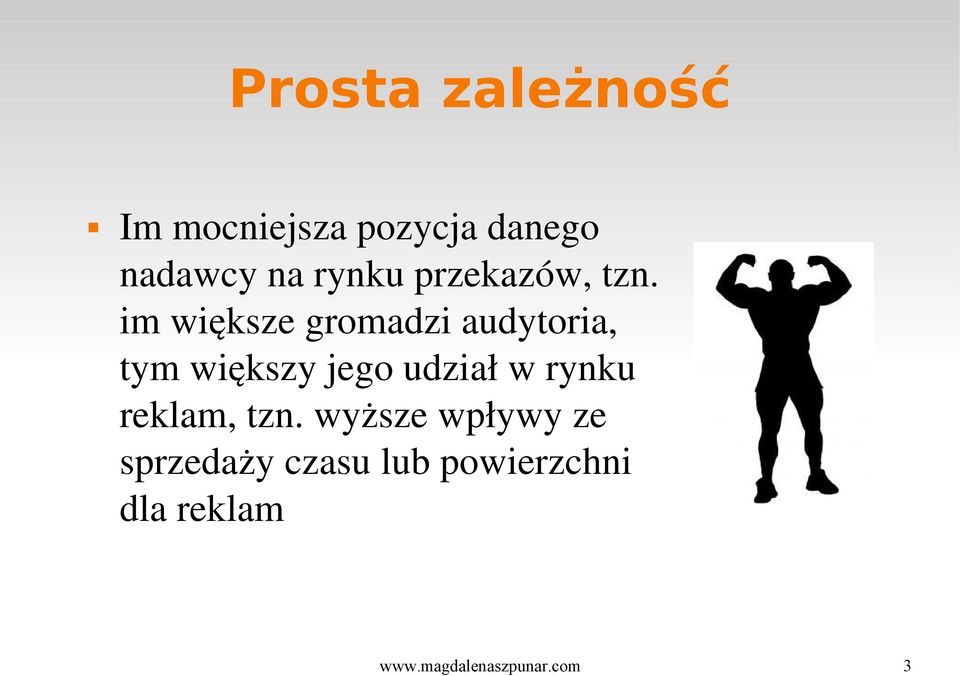 Prosta zależność

▪ Im mocniejsza pozycja danego nadawcy na rynku przekazów, tzn. im większe gromadzi audytoria, tym większy jego udział w rynku reklam, tzn. wyższe wpływy ze sprzedaży czasu lub powierzchni dla reklam

www.magdalenaszpunar.com

3